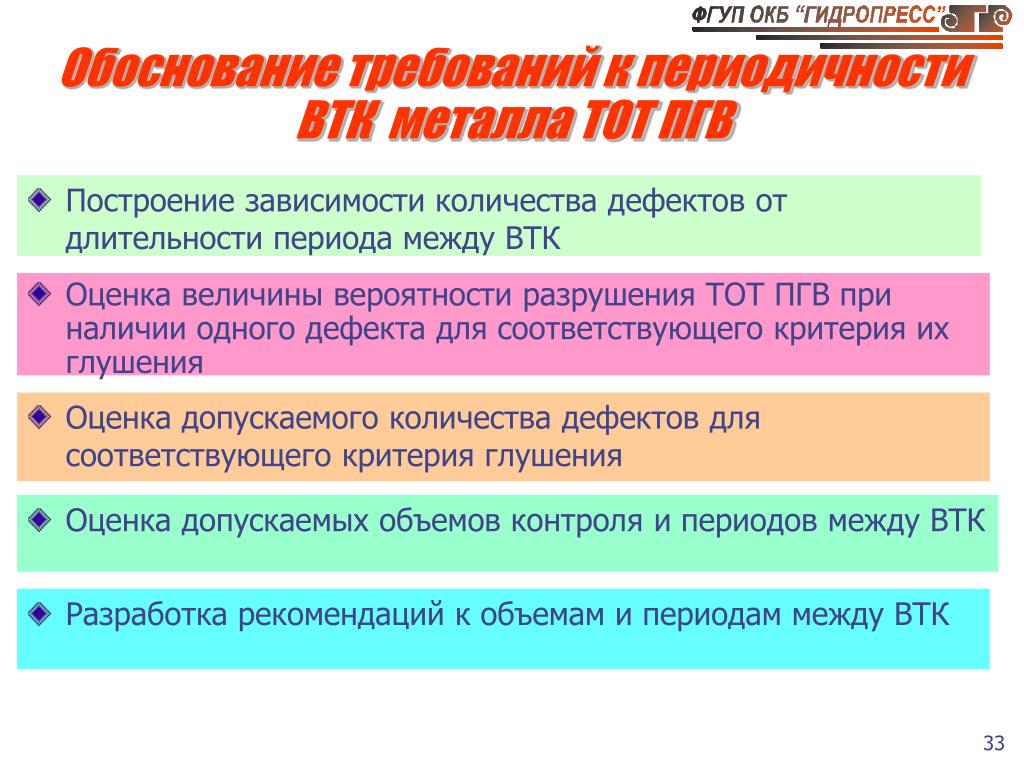 ФГУП ОКБ “ГИДРОПРЕСС”

Обоснование требований к периодичности ВТК металла ТОТ ПГВ

Построение зависимости количества дефектов от длительности периода между ВТК

Оценка величины вероятности разрушения ТОТ ПГВ при наличии одного дефекта для соответствующего критерия их глушения

Оценка допускаемого количества дефектов для соответствующего критерия глушения

Оценка допускаемых объемов контроля и периодов между ВТК

Разработка рекомендаций к объемам и периодам между ВТК

33